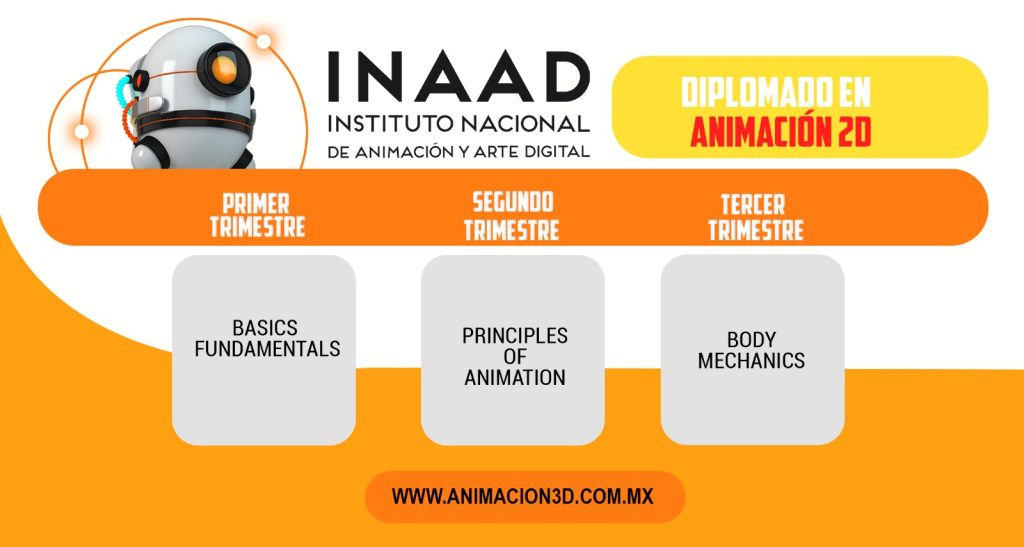 INAAD
INSTITUTO NACIONAL
DE ANIMACIÓN Y ARTE DIGITAL

DIPLOMADO EN
ANIMACIÓN 2D

PRIMER TRIMESTRE

SEGUNDO TRIMESTRE

TERCER TRIMESTRE

BASICS FUNDAMENTALS

PRINCIPLES OF ANIMATION

BODY MECHANICS

WWW.ANIMACION3D.COM.MX